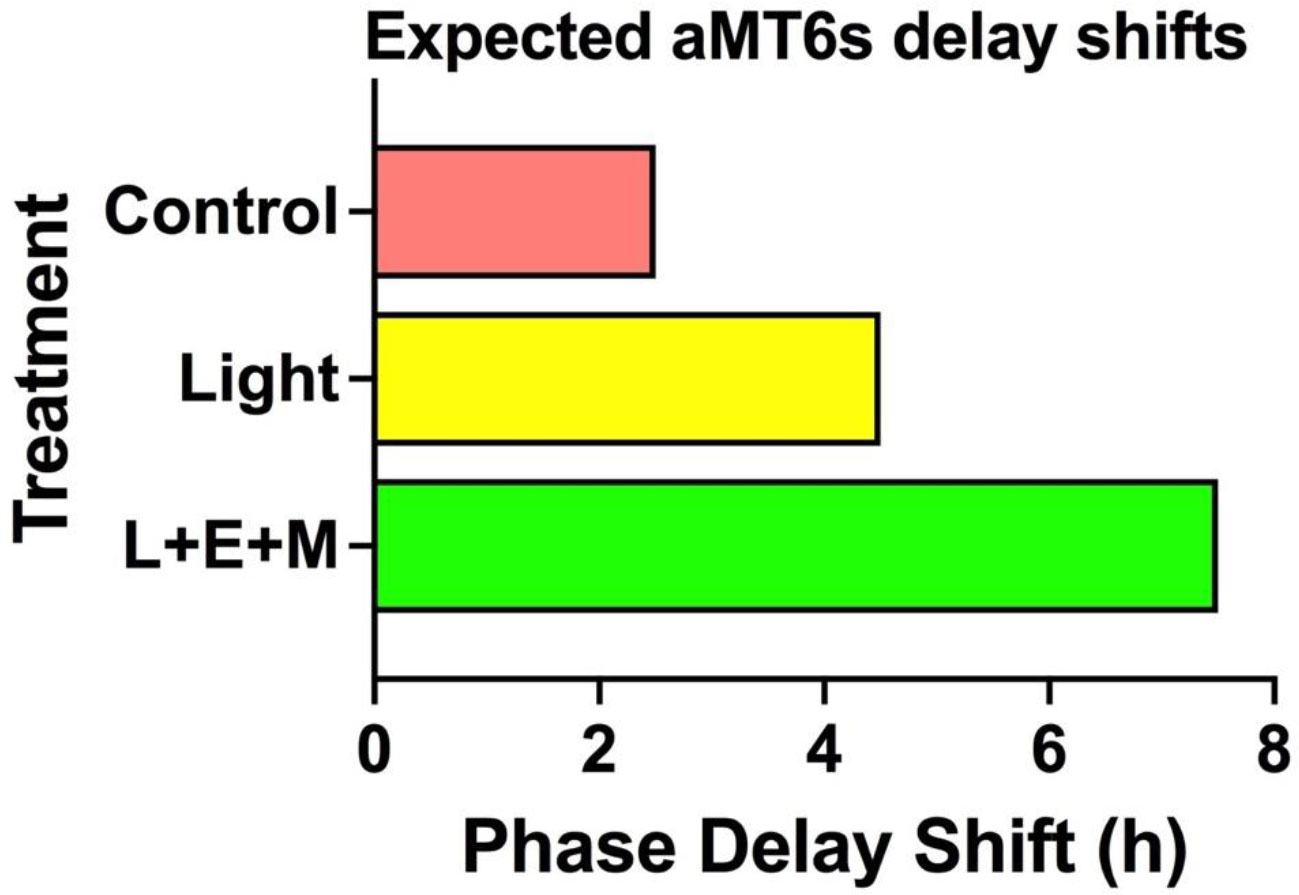 Expected aMT6s delay shifts

Treatment

Control

Light

L+E+M

0
2
4
6
8

Phase Delay Shift (h)